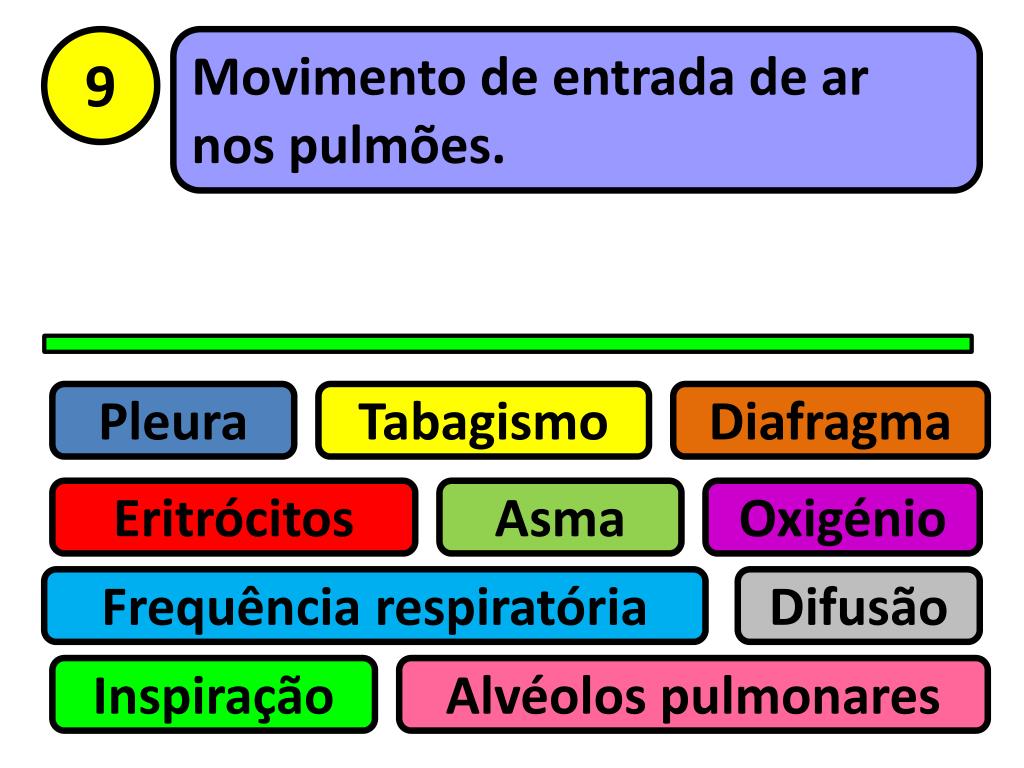 9

Movimento de entrada de ar nos pulmões.

Pleura
Tabagismo
Diafragma
Eritrócitos
Asma
Oxigénio
Frequência respiratória
Difusão
Inspiração
Alvéolos pulmonares